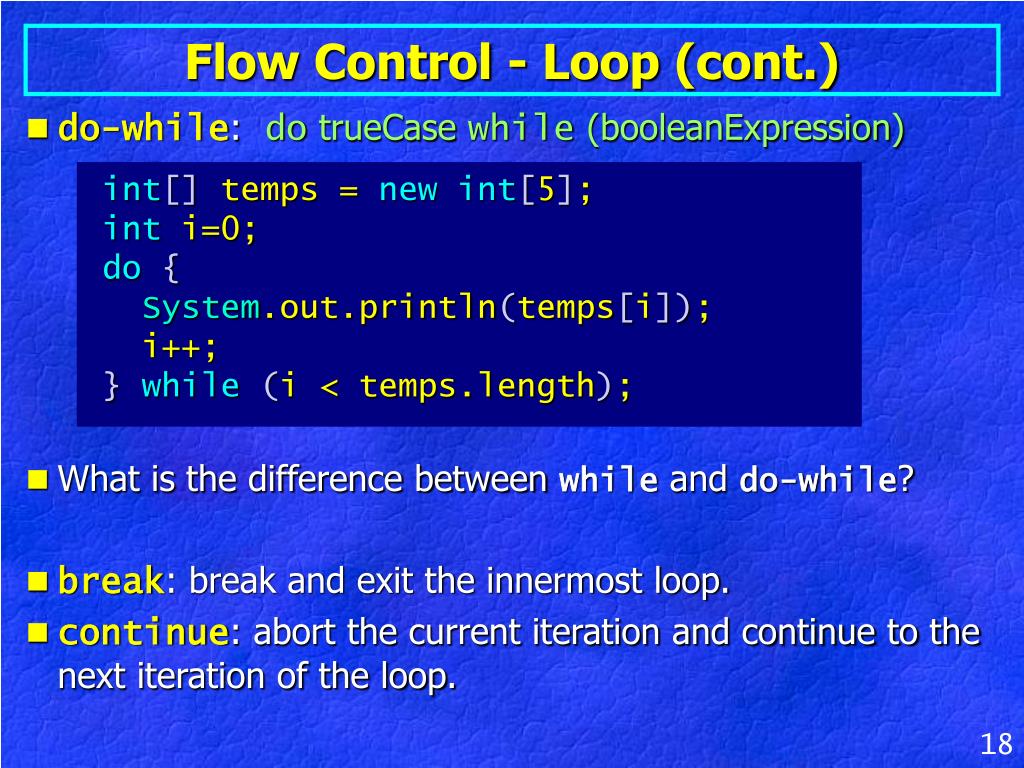 Flow Control - Loop (cont.)

do-while: do trueCase while (booleanExpression)

int[] temps = new int[5];
int i=0;
do {
  System.out.println(temps[i]);
  i++;
} while (i < temps.length);

What is the difference between while and do-while?

break: break and exit the innermost loop.

continue: abort the current iteration and continue to the next iteration of the loop.

18